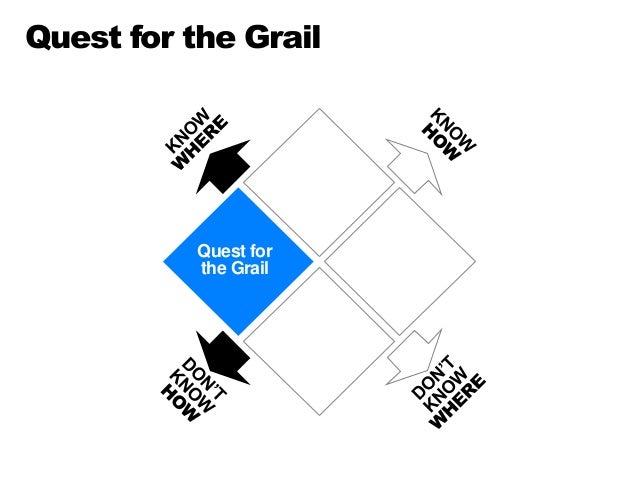 Quest for the Grail

KNOW
WHERE

KNOW
HOW

Quest for the Grail

DON'T
KNOW
HOW

DON'T
KNOW
WHERE